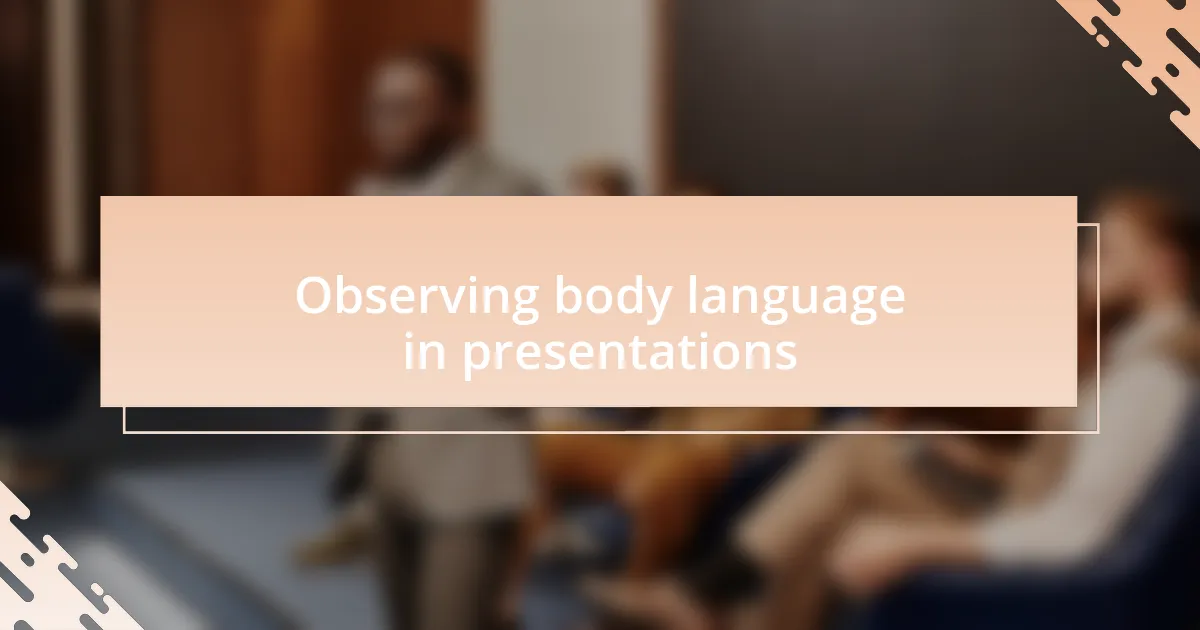 Observing body language in presentations